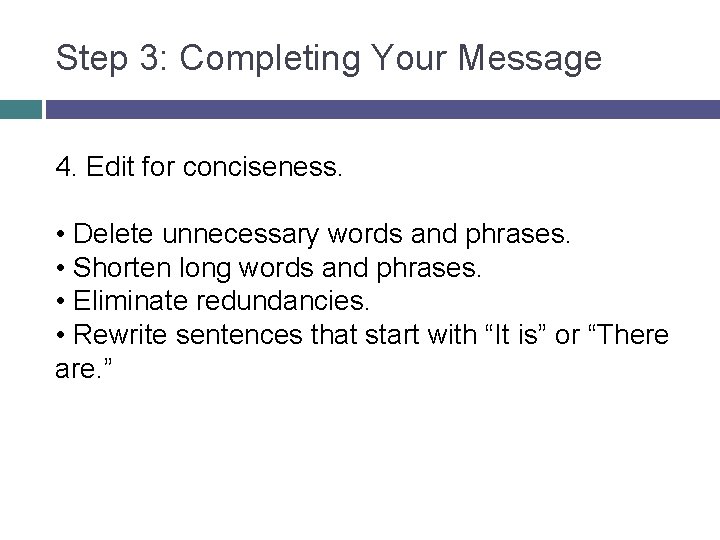 Step 3: Completing Your Message

4. Edit for conciseness.

• Delete unnecessary words and phrases.
• Shorten long words and phrases.
• Eliminate redundancies.
• Rewrite sentences that start with “It is” or “There are.”